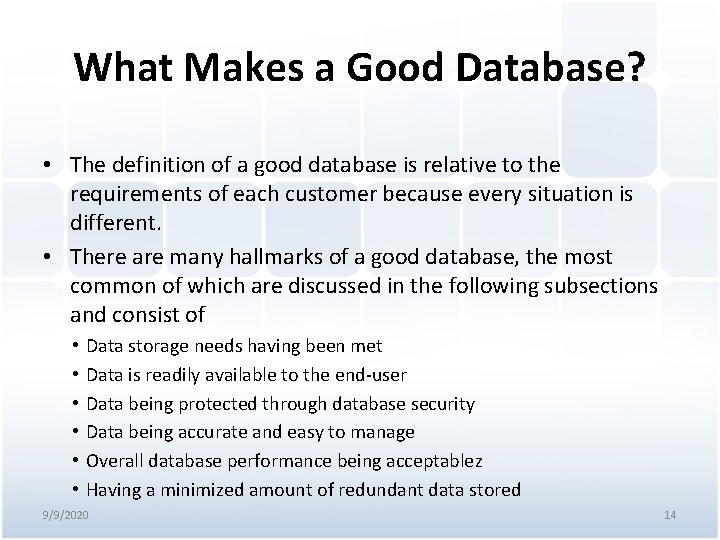 What Makes a Good Database?

• The definition of a good database is relative to the requirements of each customer because every situation is different.

• There are many hallmarks of a good database, the most common of which are discussed in the following subsections and consist of

• Data storage needs having been met
• Data is readily available to the end-user
• Data being protected through database security
• Data being accurate and easy to manage
• Overall database performance being acceptablez
• Having a minimized amount of redundant data stored

9/9/2020

14